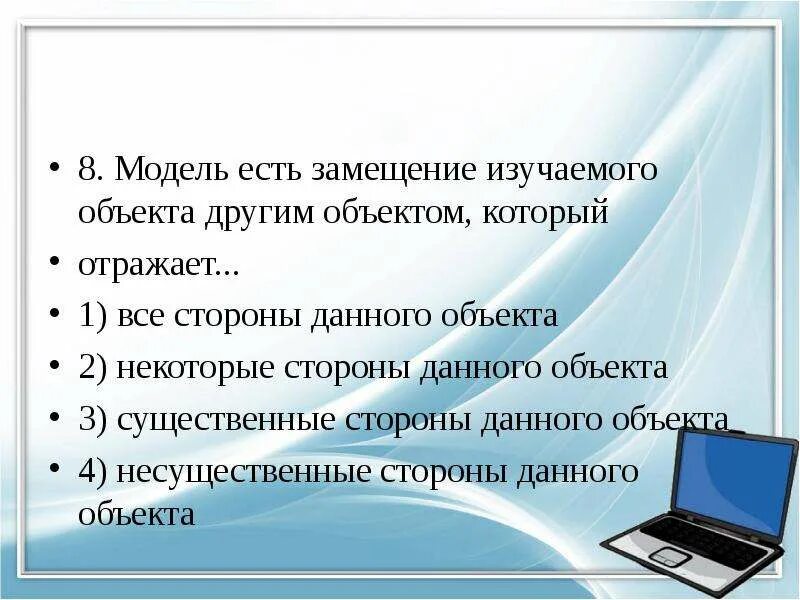 • 8. Модель есть замещение изучаемого объекта другим объектом, который

• отражает...

• 1) все стороны данного объекта

• 2) некоторые стороны данного объекта

• 3) существенные стороны данного объекта

• 4) несущественные стороны данного объекта